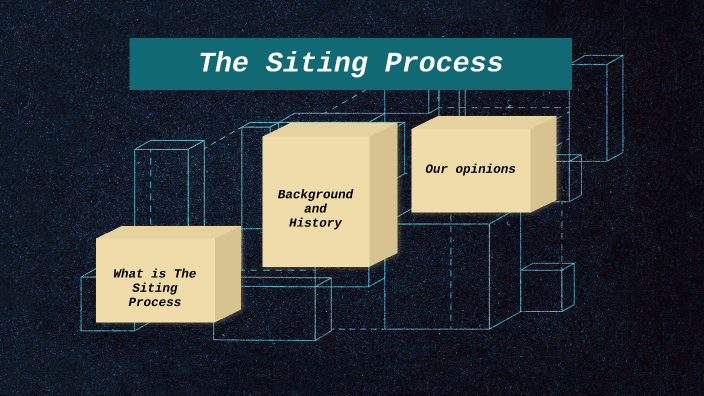 The Siting Process

What is The Siting Process

Background and History

Our opinions